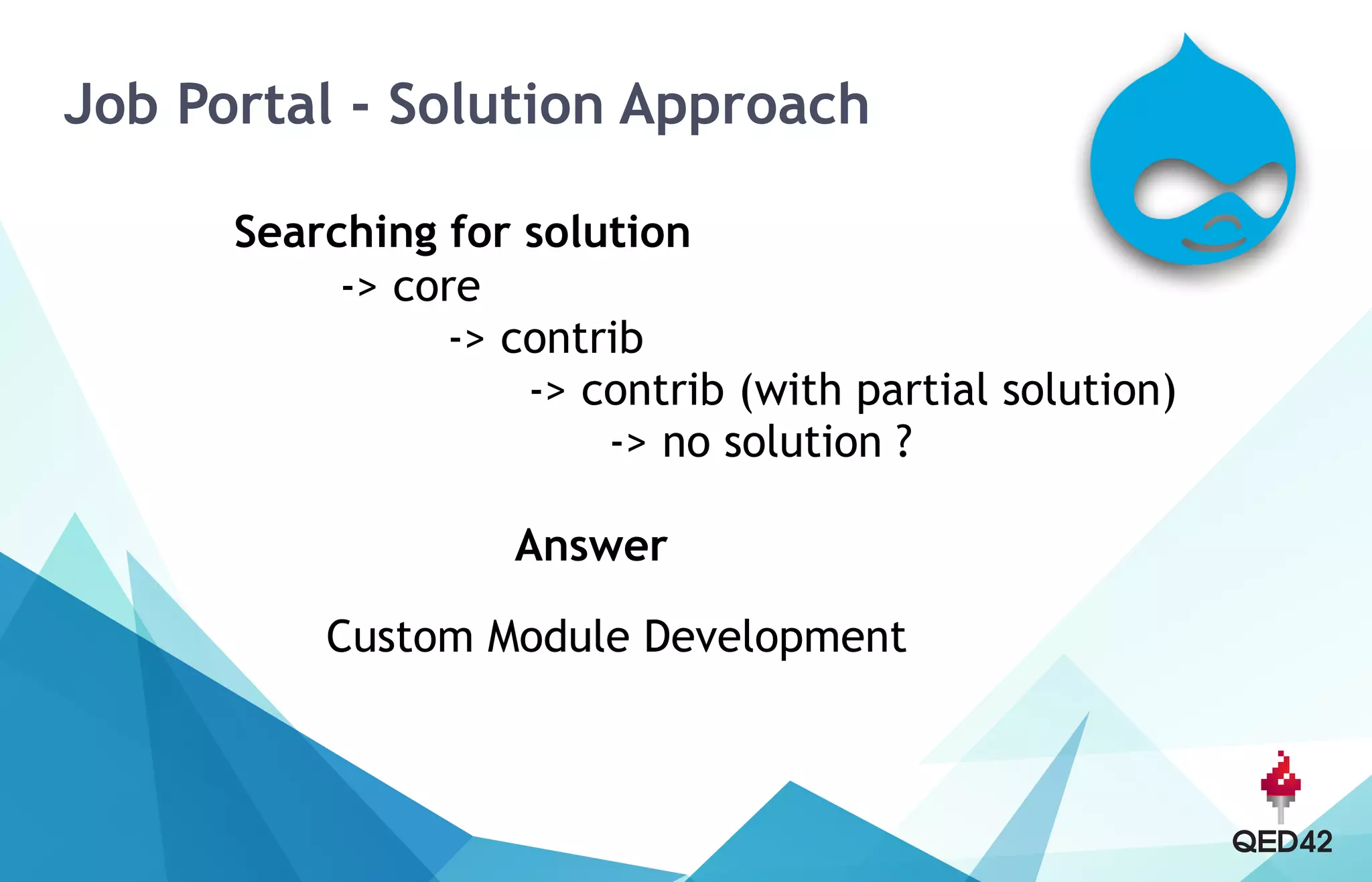 Job Portal - Solution Approach

Searching for solution
-> core
-> contrib
-> contrib (with partial solution)
-> no solution ?

Answer

Custom Module Development

QED42